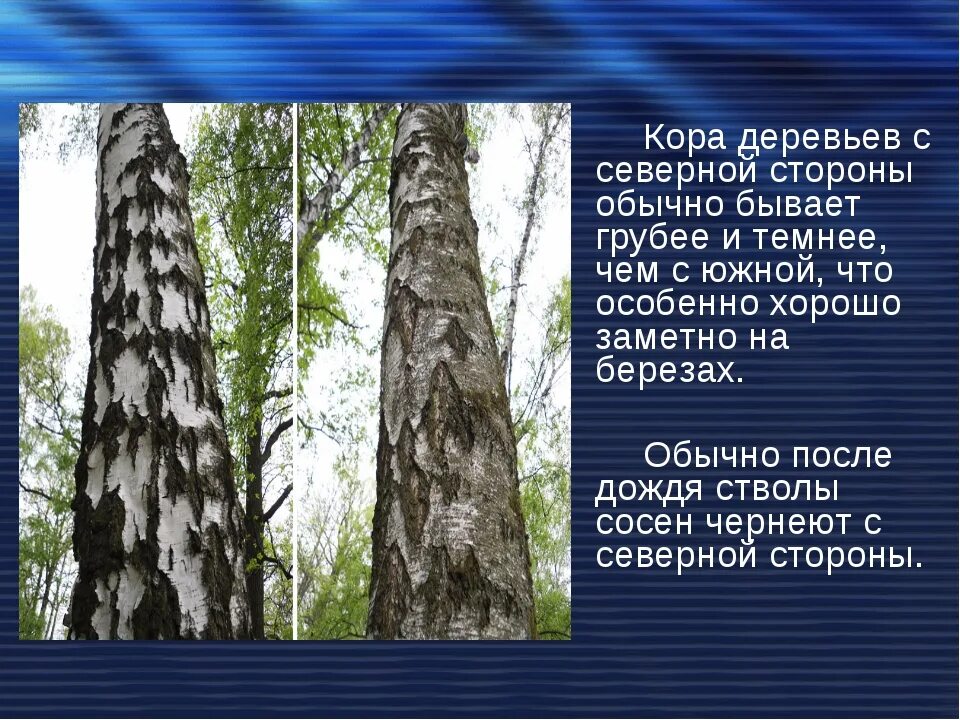 Кора деревьев с северной стороны обычно бывает грубее и темнее, чем с южной, что особенно хорошо заметно на березах.

Обычно после дождя стволы сосен чернеют с северной стороны.